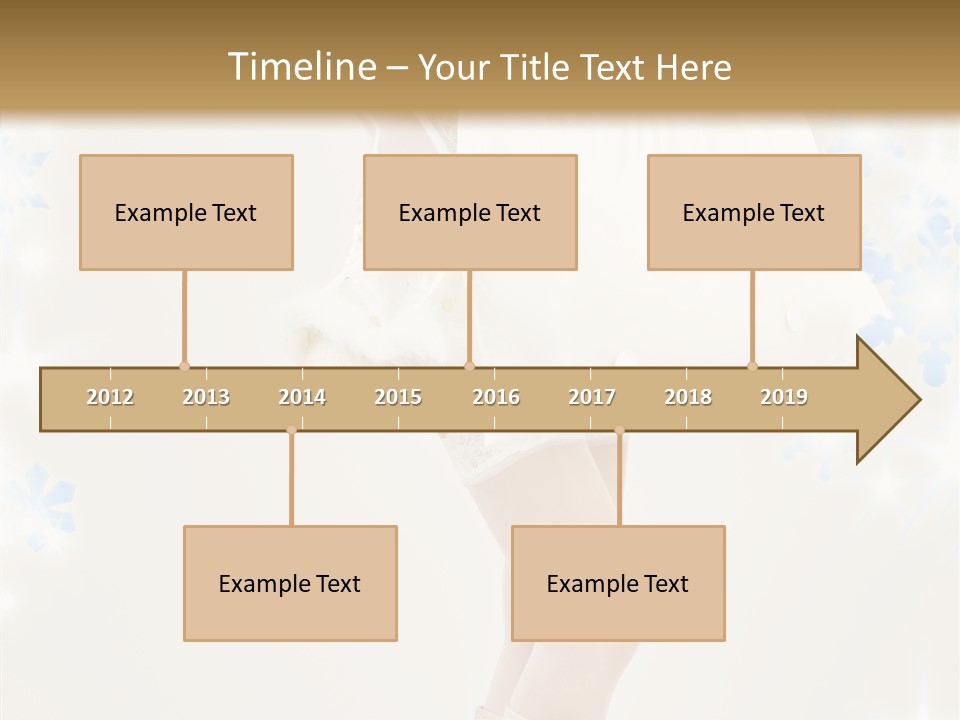 Timeline – Your Title Text Here

Example Text

Example Text

Example Text

2012 2013 2014 2015 2016 2017 2018 2019

Example Text

Example Text